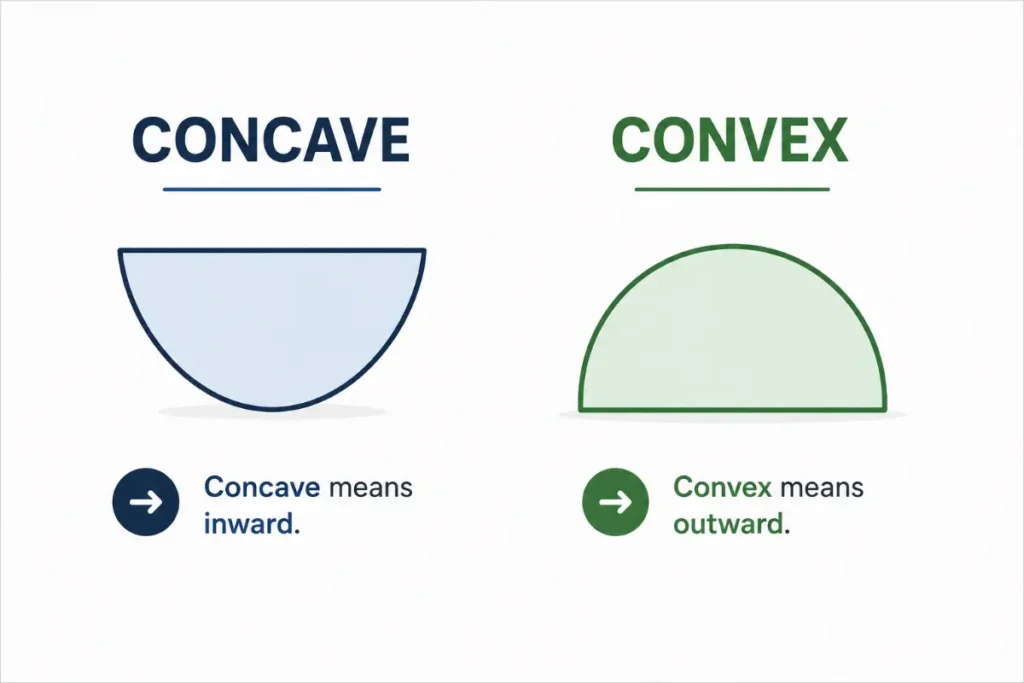 CONCAVE

Concave means inward.

CONVEX

Convex means outward.